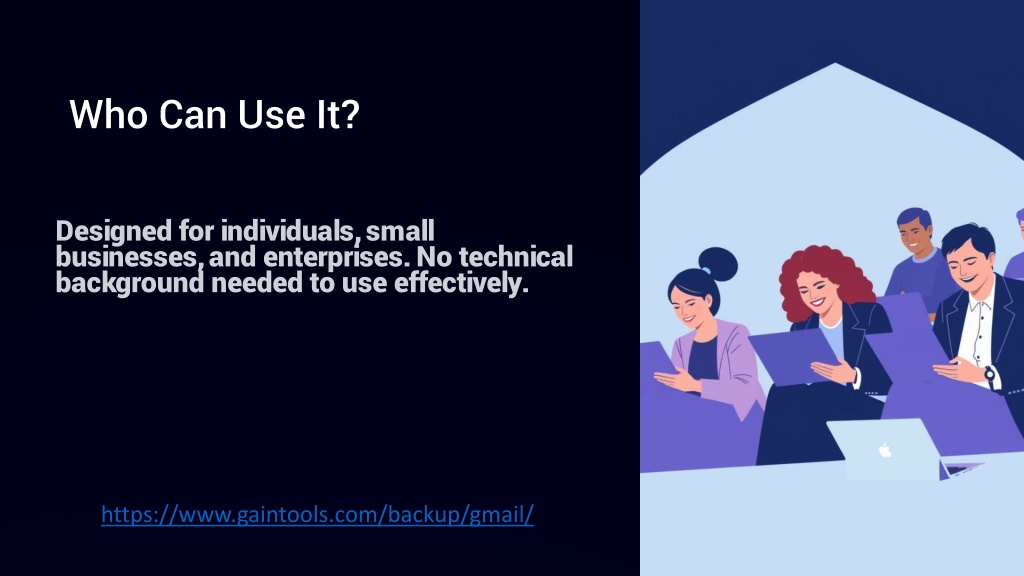 Who Can Use It?

Designed for individuals, small businesses, and enterprises. No technical background needed to use effectively.

https://www.gaintools.com/backup/gmail/